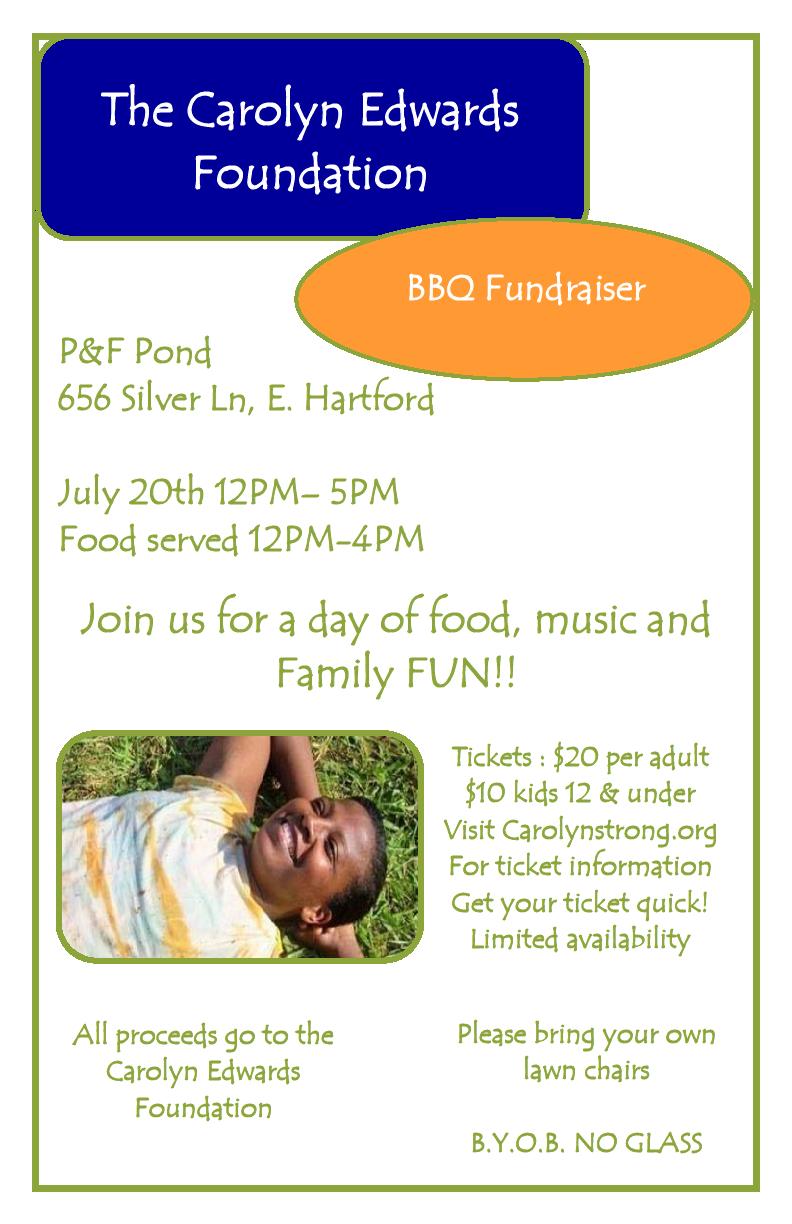 The Carolyn Edwards Foundation

BBQ Fundraiser

P&F Pond
656 Silver Ln, E. Hartford

July 20th 12PM– 5PM
Food served 12PM-4PM

Join us for a day of food, music and Family FUN!!

Tickets : $20 per adult
$10 kids 12 & under
Visit Carolynstrong.org
For ticket information
Get your ticket quick!
Limited availability

All proceeds go to the Carolyn Edwards Foundation

Please bring your own lawn chairs

B.Y.O.B. NO GLASS